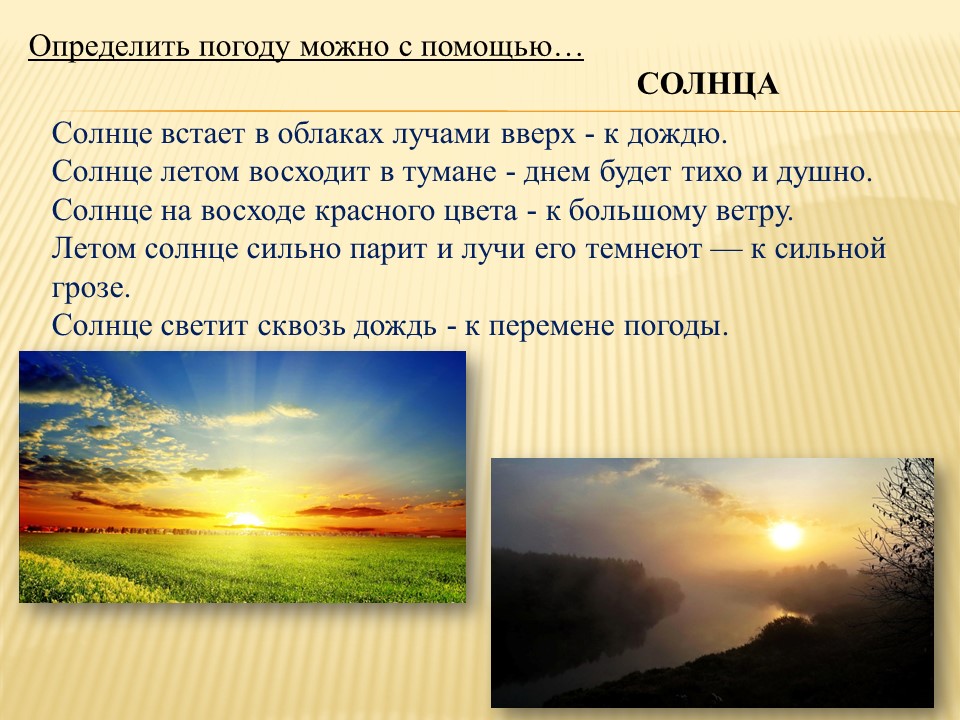 Определить погоду можно с помощью…

СОЛНЦА

Солнце встает в облаках лучами вверх - к дождю.
Солнце летом восходит в тумане - днем будет тихо и душно.
Солнце на восходе красного цвета - к большому ветру.
Летом солнце сильно парит и лучи его темнеют — к сильной грозе.
Солнце светит сквозь дождь - к перемене погоды.